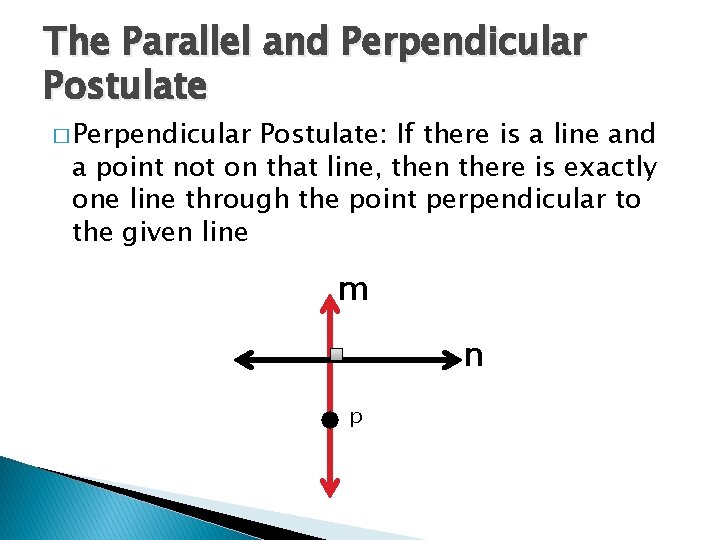 The Parallel and Perpendicular Postulate

□ Perpendicular Postulate: If there is a line and a point not on that line, then there is exactly one line through the point perpendicular to the given line

m

n

p